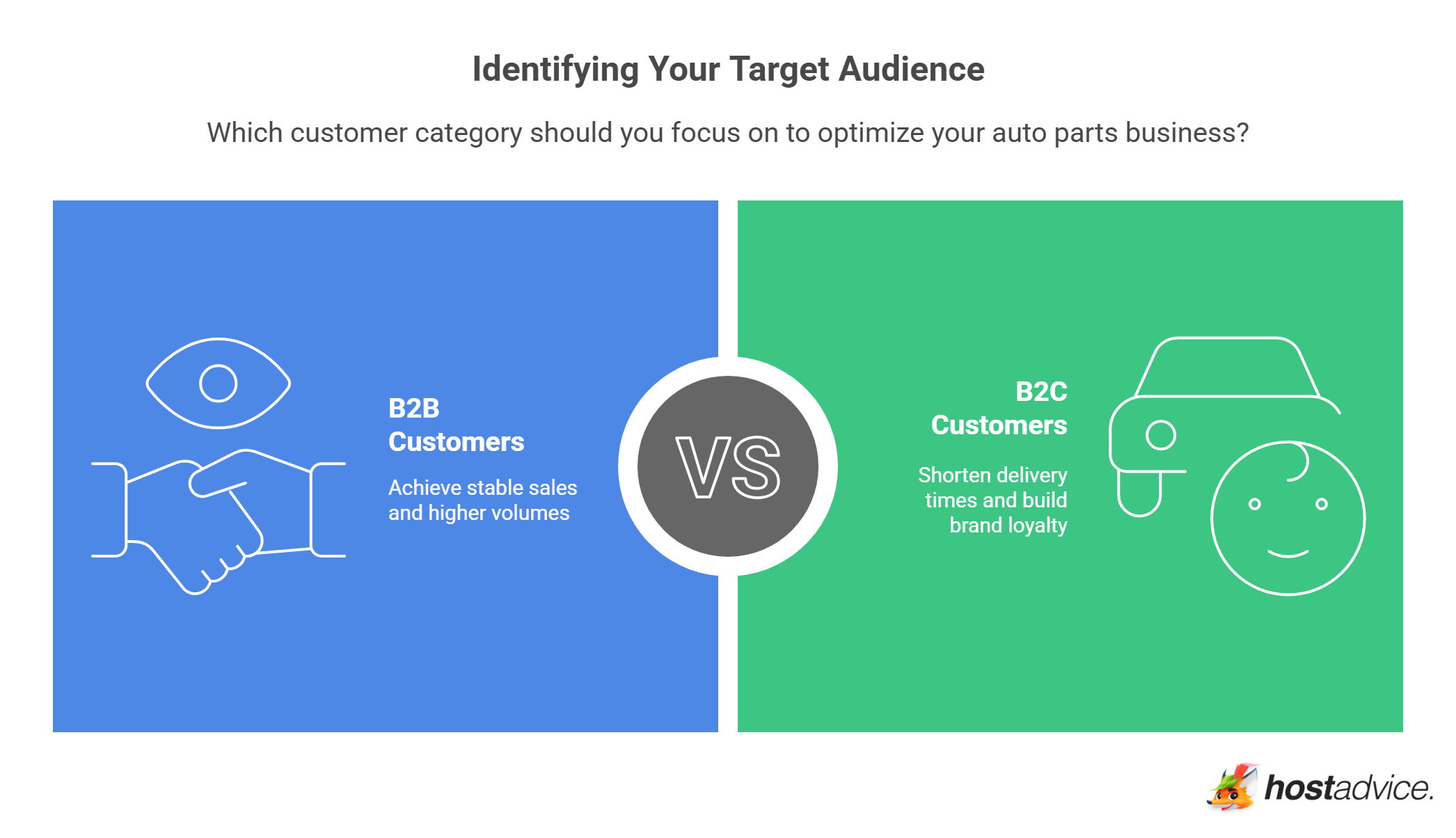 Identifying Your Target Audience

Which customer category should you focus on to optimize your auto parts business?

B2B Customers

Achieve stable sales and higher volumes

VS

B2C Customers

Shorten delivery times and build brand loyalty

hostadvice.